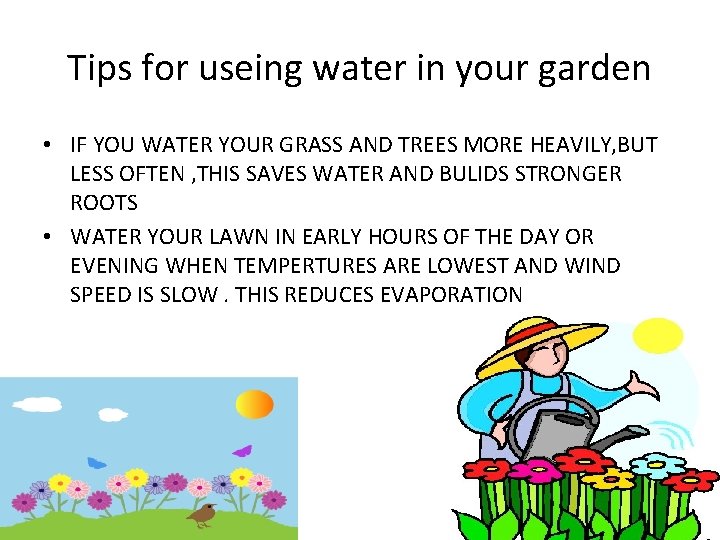 Tips for useing water in your garden

• IF YOU WATER YOUR GRASS AND TREES MORE HEAVILY,BUT LESS OFTEN ,THIS SAVES WATER AND BULIDS STRONGER ROOTS
• WATER YOUR LAWN IN EARLY HOURS OF THE DAY OR EVENING WHEN TEMPERTURES ARE LOWEST AND WIND SPEED IS SLOW . THIS REDUCES EVAPORATION